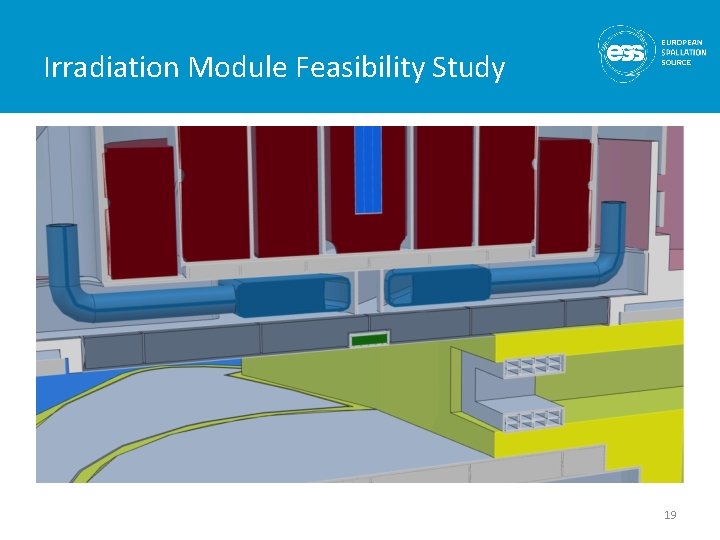 Irradiation Module Feasibility Study

ess EUROPEAN SPALLATION SOURCE

19